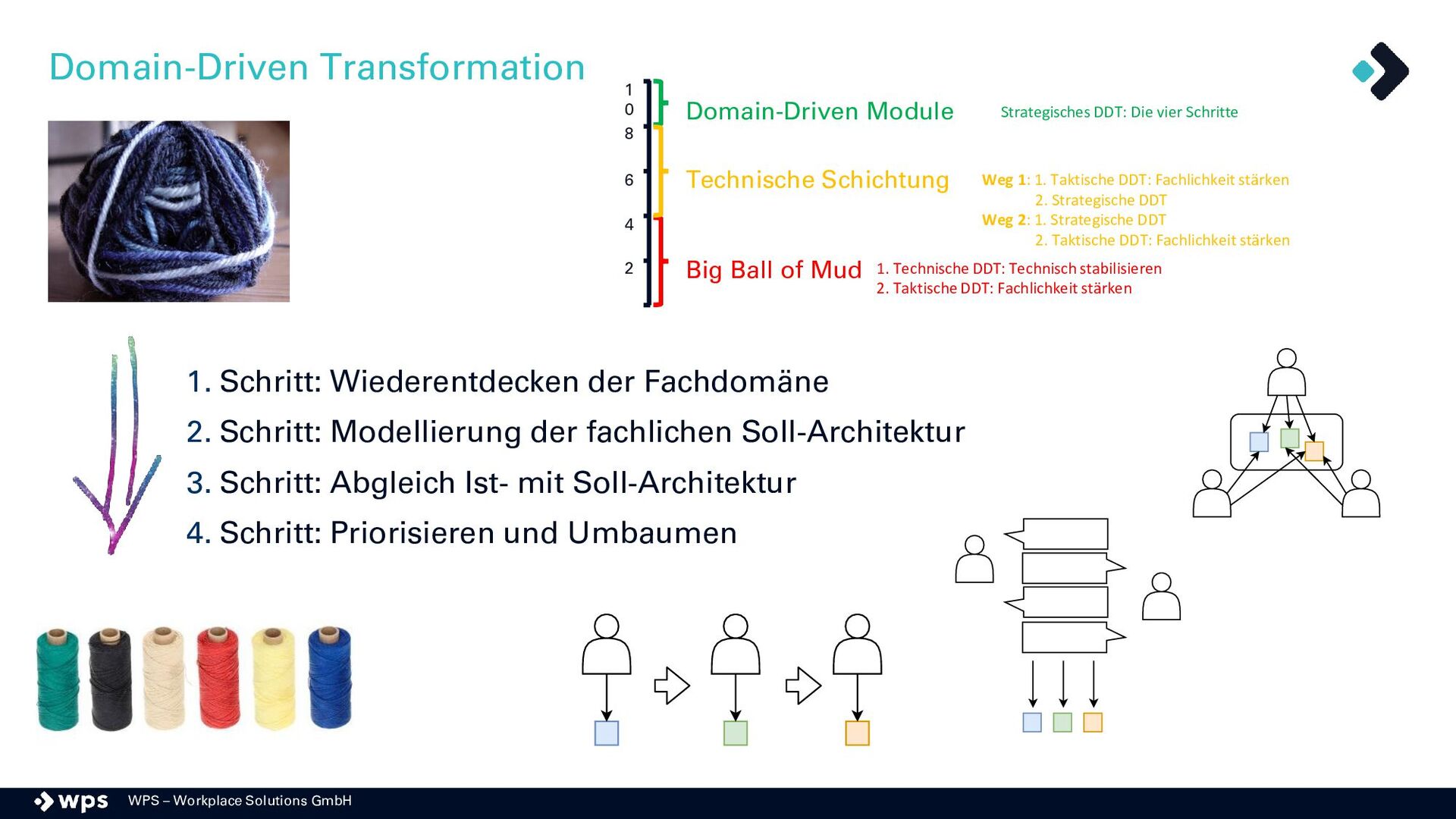 Domain-Driven Transformation

10
8
6
4
2

Domain-Driven Module

Strategisches DDT: Die vier Schritte

Technische Schichtung

Weg 1: 1. Taktische DDT: Fachlichkeit stärken
2. Strategische DDT
Weg 2: 1. Strategische DDT
2. Taktische DDT: Fachlichkeit stärken

Big Ball of Mud

1. Technische DDT: Technisch stabilisieren
2. Taktische DDT: Fachlichkeit stärken

1. Schritt: Wiederentdecken der Fachdomäne
2. Schritt: Modellierung der fachlichen Soll-Architektur
3. Schritt: Abgleich Ist- mit Soll-Architektur
4. Schritt: Priorisieren und Umbaumen

wps WPS – Workplace Solutions GmbH